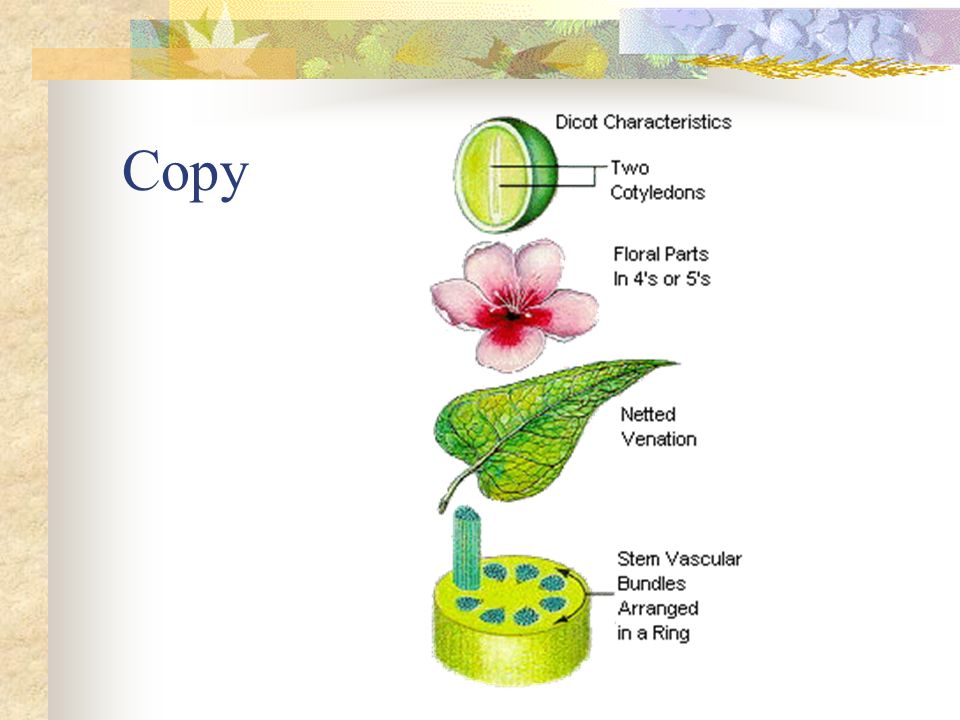 Copy

Dicot Characteristics

Two Cotyledons

Floral Parts In 4's or 5's

Netted Venation

Stem Vascular Bundles Arranged in a Ring